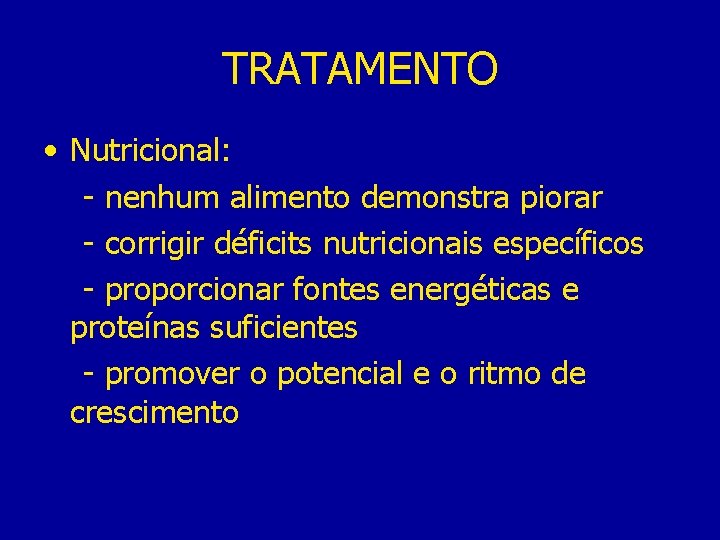 TRATAMENTO

• Nutricional:

- nenhum alimento demonstra piorar

- corrigir déficits nutricionais específicos

- proporcionar fontes energéticas e proteínas suficientes

- promover o potencial e o ritmo de crescimento